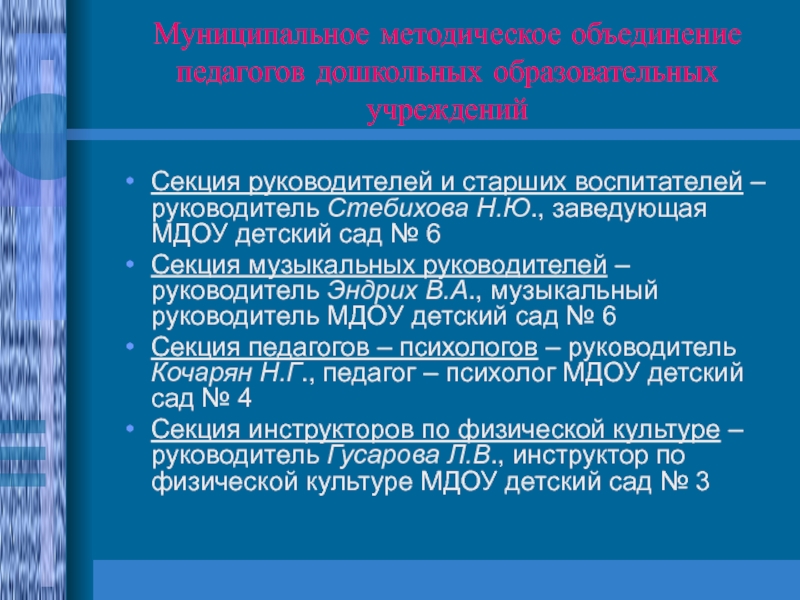 Муниципальное методическое объединение педагогов дошкольных образовательных учреждений

• Секция руководителей и старших воспитателей – руководитель Стебихова Н.Ю., заведующая МДОУ детский сад № 6
• Секция музыкальных руководителей – руководитель Эндрих В.А., музыкальный руководитель МДОУ детский сад № 6
• Секция педагогов – психологов – руководитель Кочарян Н.Г., педагог – психолог МДОУ детский сад № 4
• Секция инструкторов по физической культуре – руководитель Гусарова Л.В., инструктор по физической культуре МДОУ детский сад № 3